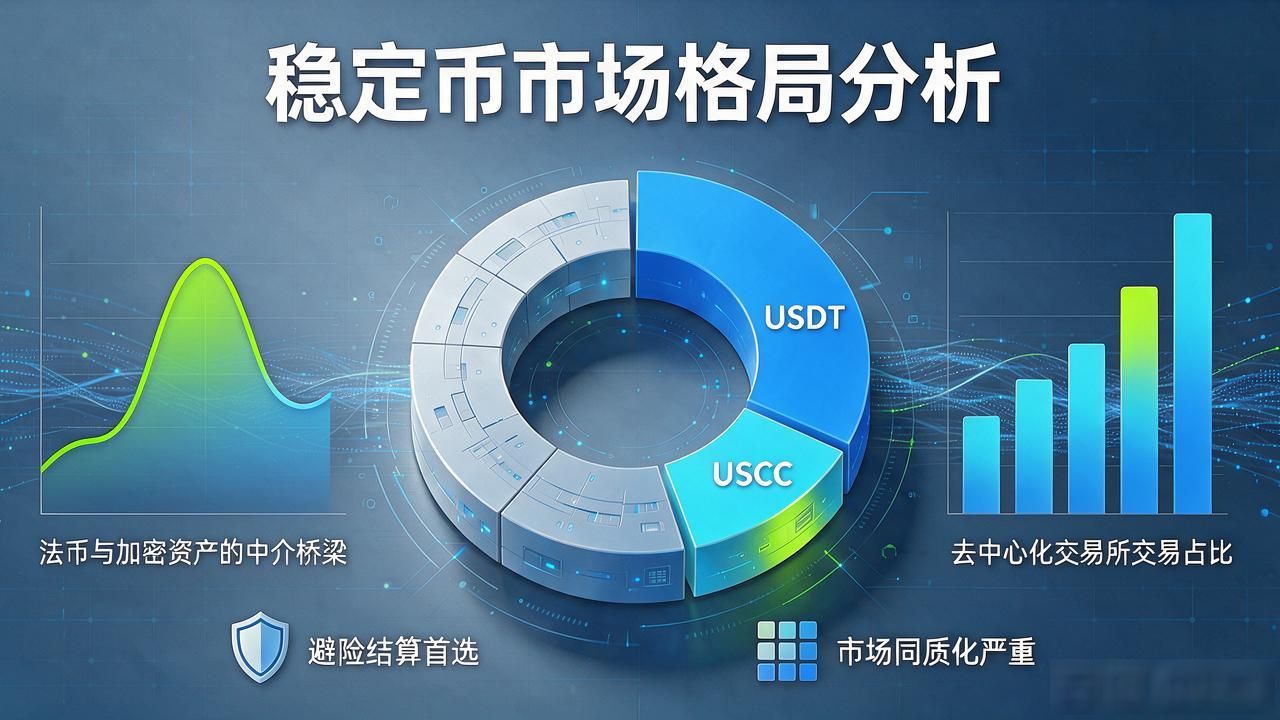 稳定币市场格局分析

USDT

USCC

法币与加密资产的中介桥梁

去中心化交易所交易占比

避险结算首选

市场同质化严重